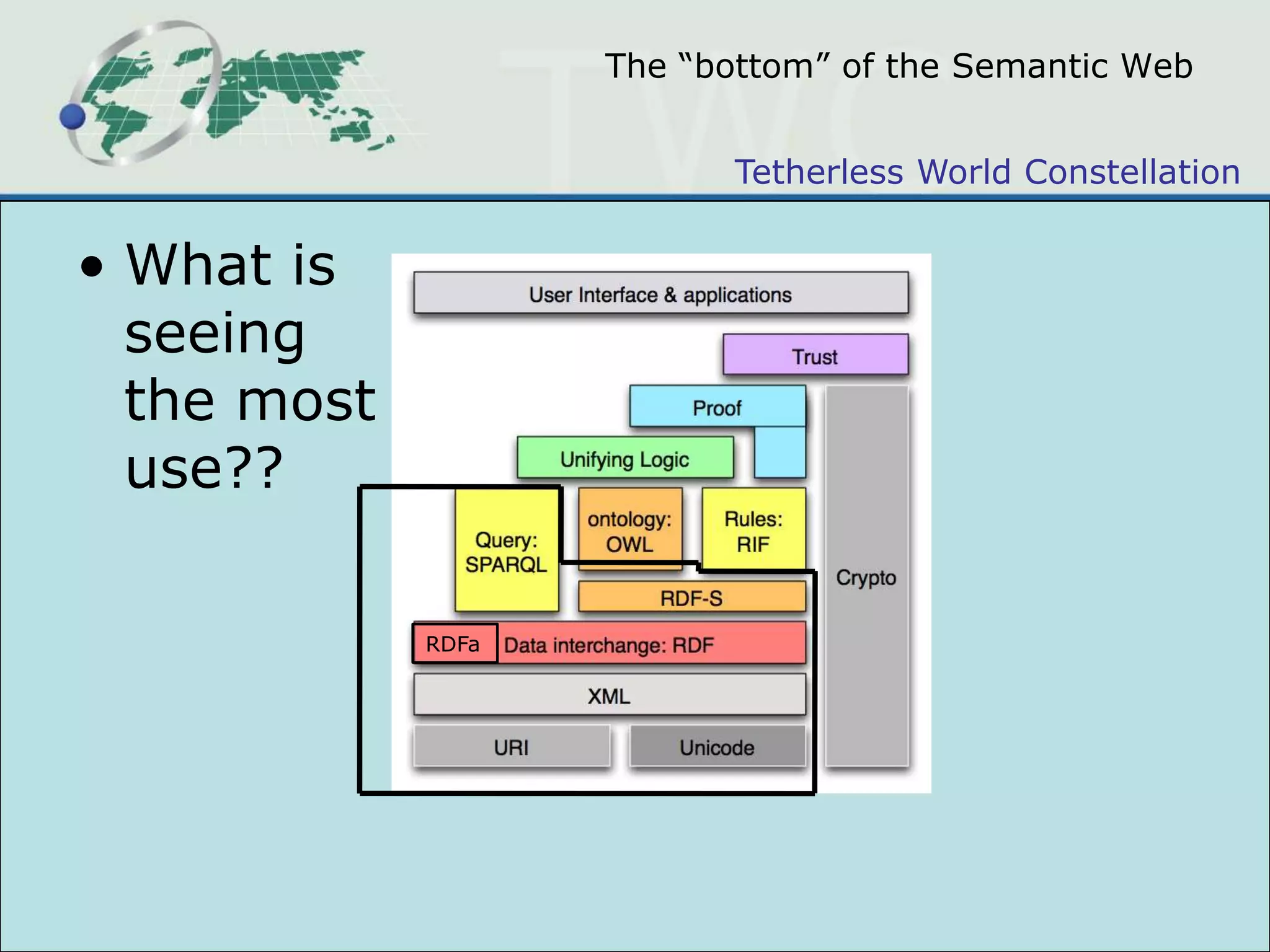 The “bottom” of the Semantic Web

Tetherless World Constellation

• What is seeing the most use??

User Interface & applications

Trust

Proof

Unifying Logic

Query: SPARQL

ontology: OWL

Rules: RIF

Crypto

RDF-S

RDFa

Data interchange: RDF

XML

URI

Unicode